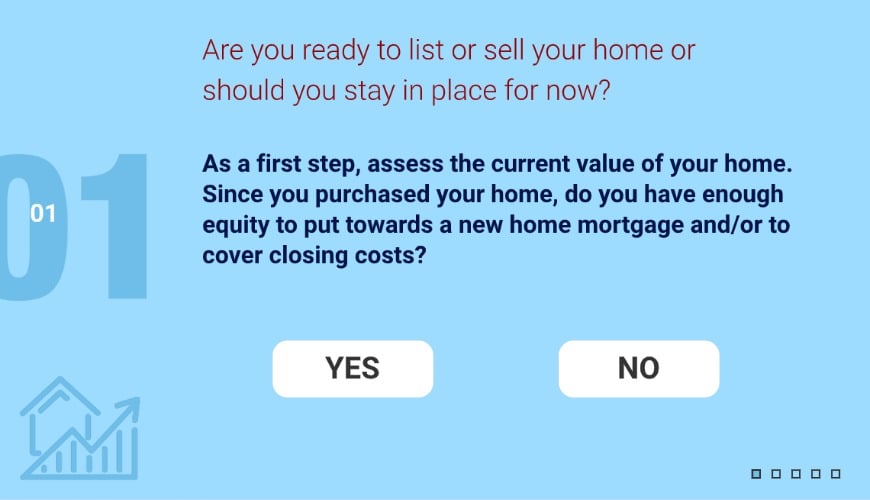 Are you ready to list or sell your home or should you stay in place for now?

01

01

As a first step, assess the current value of your home. Since you purchased your home, do you have enough equity to put towards a new home mortgage and/or to cover closing costs?

YES

NO